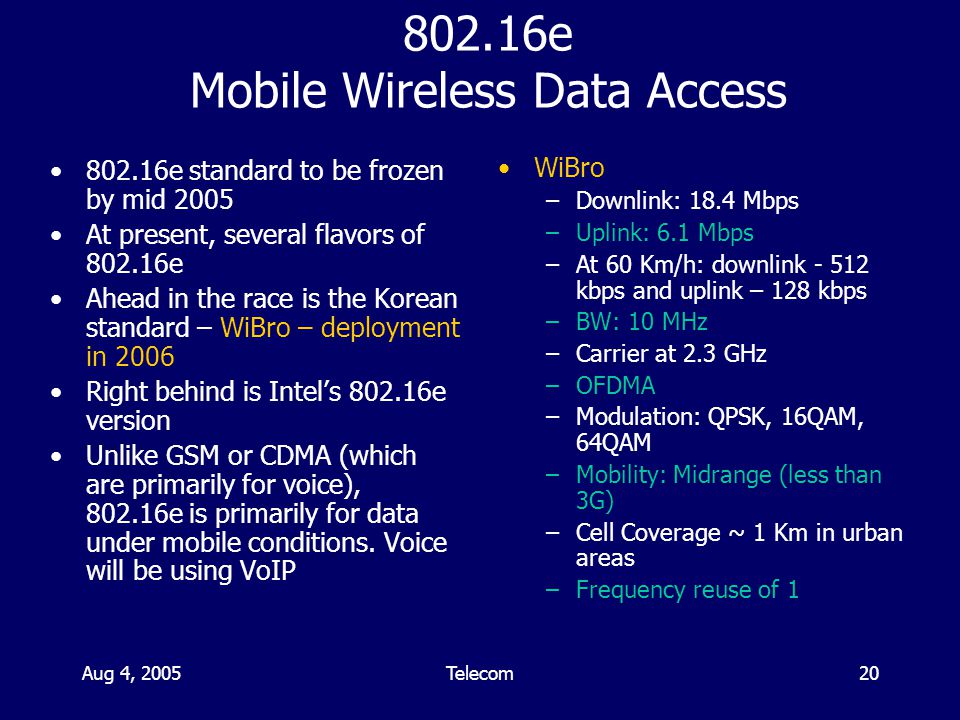 802.16e
Mobile Wireless Data Access

• 802.16e standard to be frozen by mid 2005
• At present, several flavors of 802.16e
• Ahead in the race is the Korean standard – WiBro – deployment in 2006
• Right behind is Intel's 802.16e version
• Unlike GSM or CDMA (which are primarily for voice), 802.16e is primarily for data under mobile conditions. Voice will be using VoIP

• WiBro
– Downlink: 18.4 Mbps
– Uplink: 6.1 Mbps
– At 60 Km/h: downlink - 512 kbps and uplink – 128 kbps
– BW: 10 MHz
– Carrier at 2.3 GHz
– OFDMA
– Modulation: QPSK, 16QAM, 64QAM
– Mobility: Midrange (less than 3G)
– Cell Coverage ~ 1 Km in urban areas
– Frequency reuse of 1

Aug 4, 2005 Telecom 20